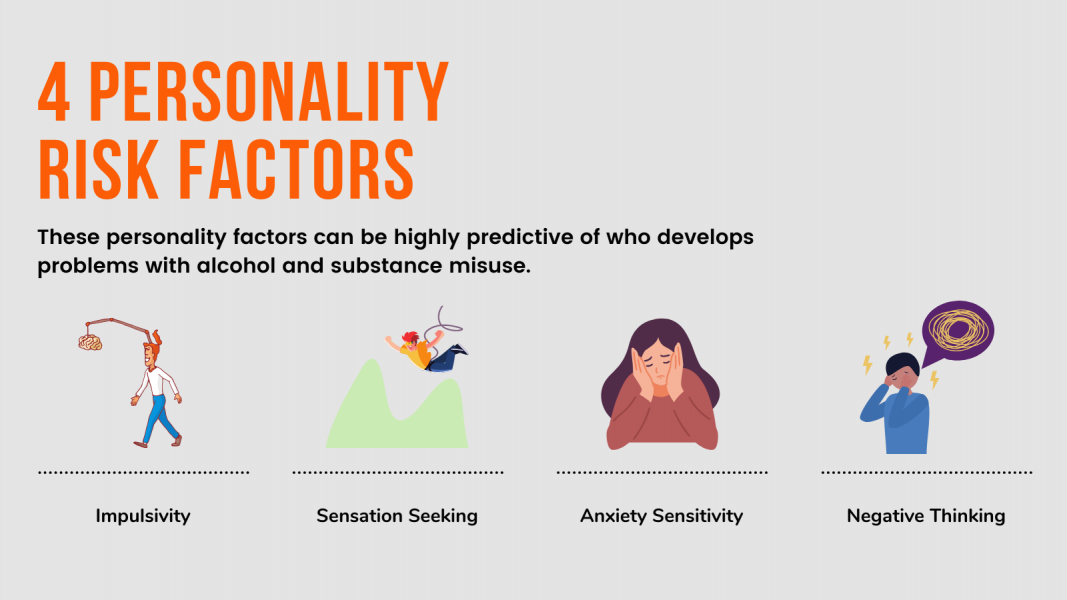 4 PERSONALITY RISK FACTORS

These personality factors can be highly predictive of who develops problems with alcohol and substance misuse.

Impulsivity

Sensation Seeking

Anxiety Sensitivity

Negative Thinking